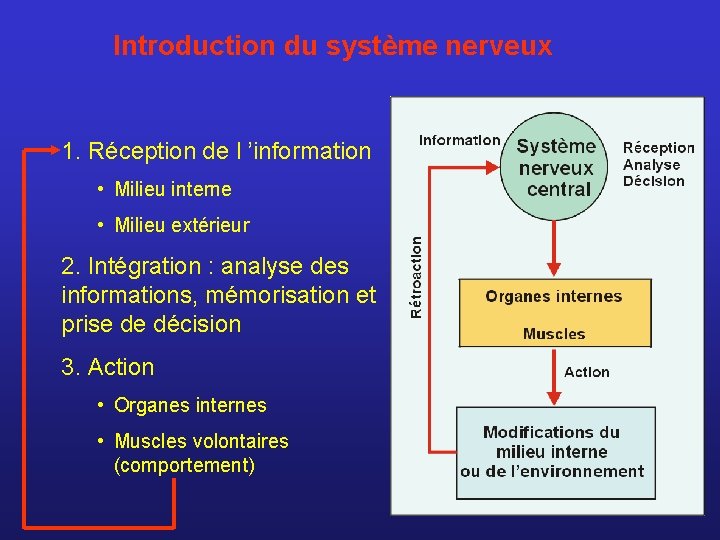 Introduction du système nerveux

1. Réception de l 'information

• Milieu interne

• Milieu extérieur

2. Intégration : analyse des informations, mémorisation et prise de décision

3. Action

• Organes internes

• Muscles volontaires (comportement)

Information

Système nerveux central

Réception
Analyse
Décision

Rétroaction

Organes internes

Muscles

Action

Modifications du milieu interne ou de l'environnement